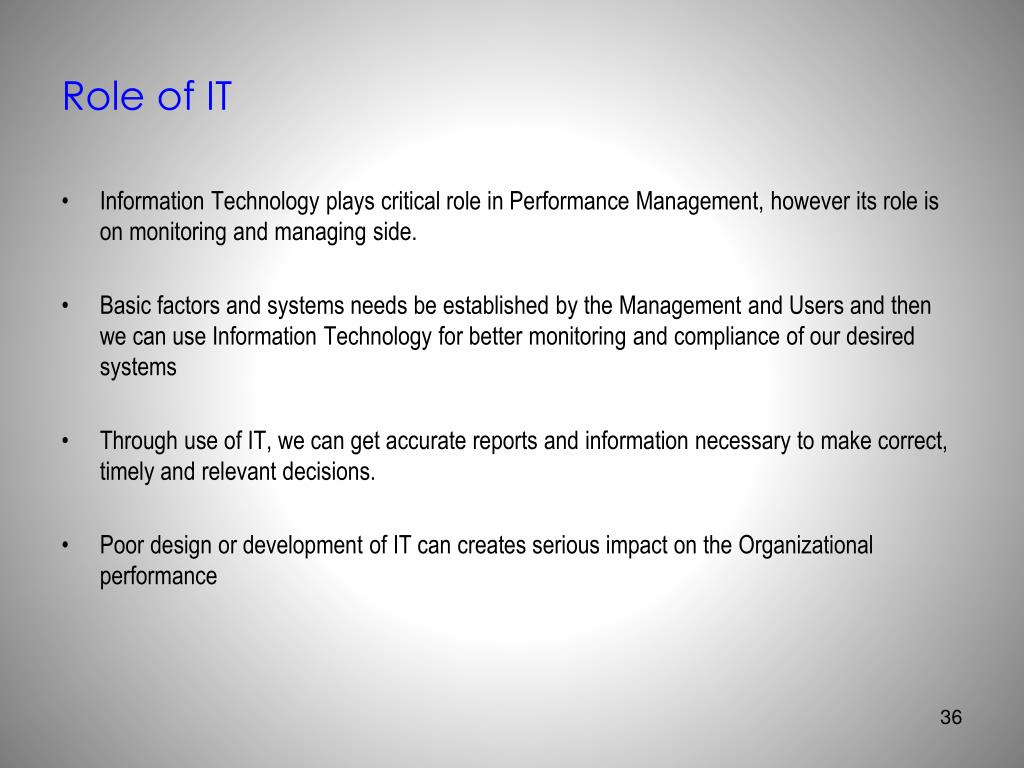 Role of IT

• Information Technology plays critical role in Performance Management, however its role is on monitoring and managing side.

• Basic factors and systems needs be established by the Management and Users and then we can use Information Technology for better monitoring and compliance of our desired systems

• Through use of IT, we can get accurate reports and information necessary to make correct, timely and relevant decisions.

• Poor design or development of IT can creates serious impact on the Organizational performance

36